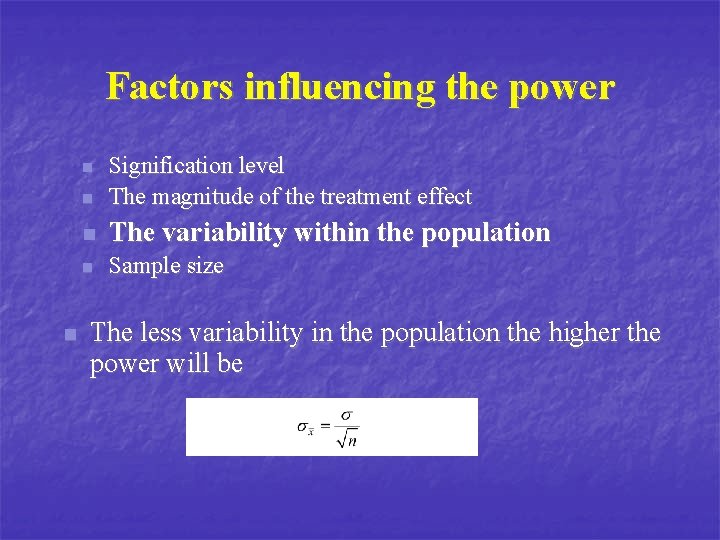 Factors influencing the power

Signification level
The magnitude of the treatment effect
The variability within the population
Sample size

The less variability in the population the higher the power will be

$\sigma_{\bar{x}} = \frac{\sigma}{\sqrt{n}}$